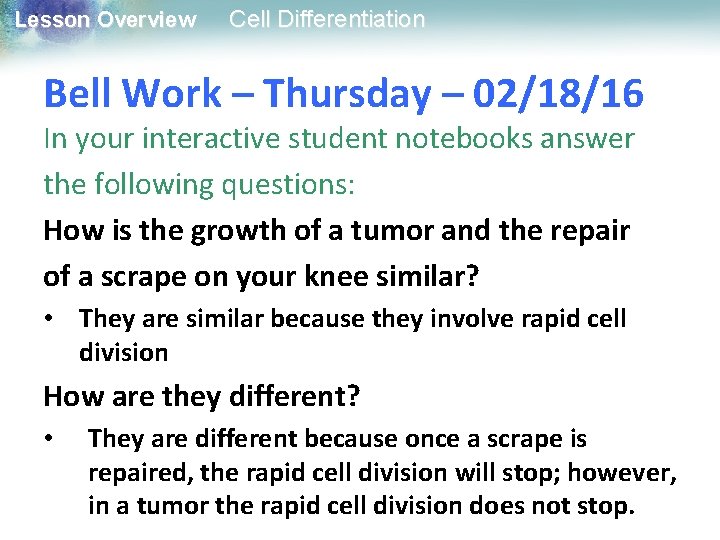 Lesson Overview Cell Differentiation

Bell Work – Thursday – 02/18/16

In your interactive student notebooks answer the following questions:

How is the growth of a tumor and the repair of a scrape on your knee similar?

• They are similar because they involve rapid cell division

How are they different?

• They are different because once a scrape is repaired, the rapid cell division will stop; however, in a tumor the rapid cell division does not stop.